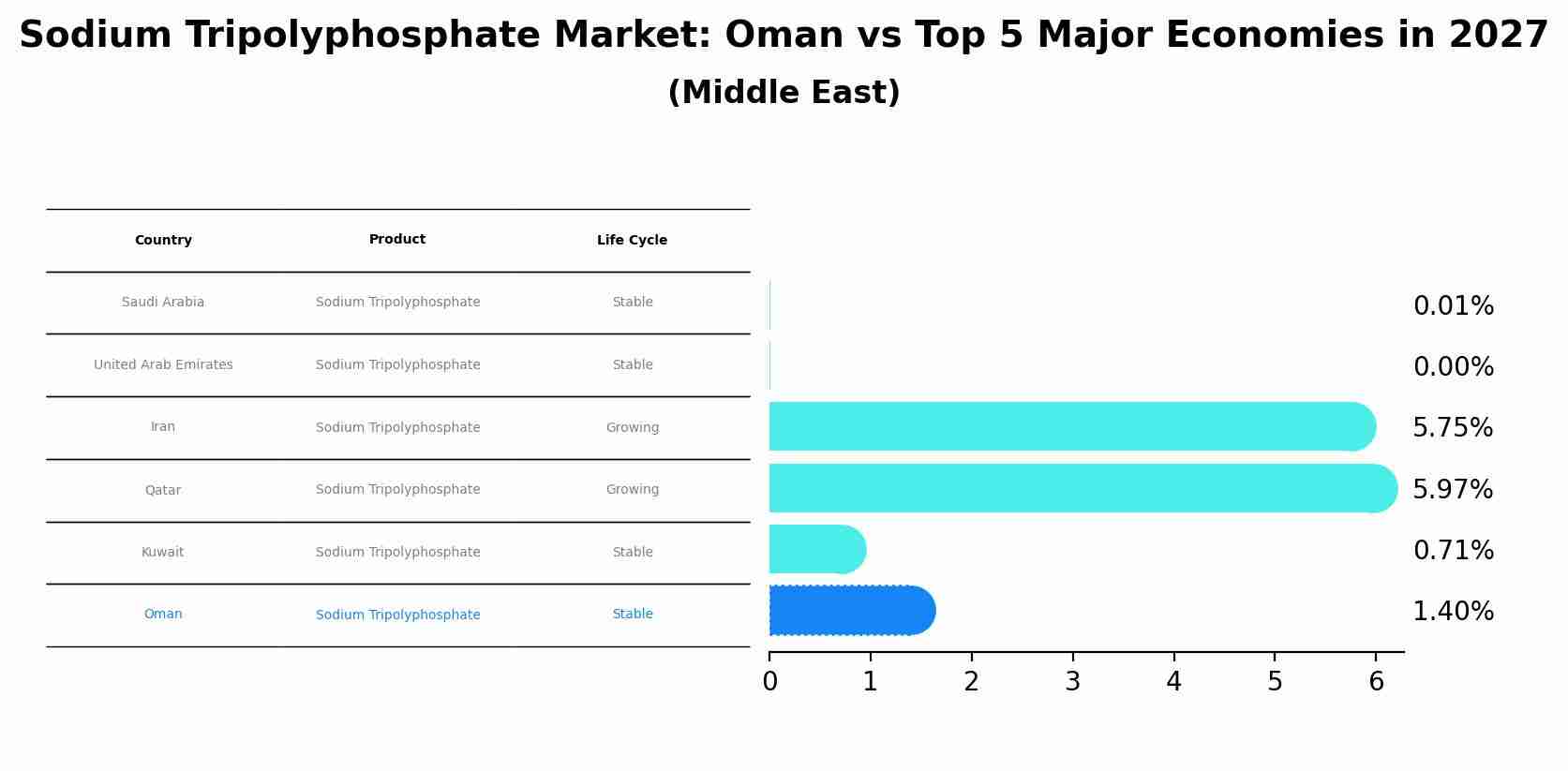 Sodium Tripolyphosphate Market: Oman vs Top 5 Major Economies in 2027
(Middle East)

| Country | Product | Life Cycle |
|---|---|---|
| Saudi Arabia | Sodium Tripolyphosphate | Stable |
| United Arab Emirates | Sodium Tripolyphosphate | Stable |
| Iran | Sodium Tripolyphosphate | Growing |
| Qatar | Sodium Tripolyphosphate | Growing |
| Kuwait | Sodium Tripolyphosphate | Stable |
| Oman | Sodium Tripolyphosphate | Stable |

0.01%
0.00%
5.75%
5.97%
0.71%
1.40%

0 1 2 3 4 5 6